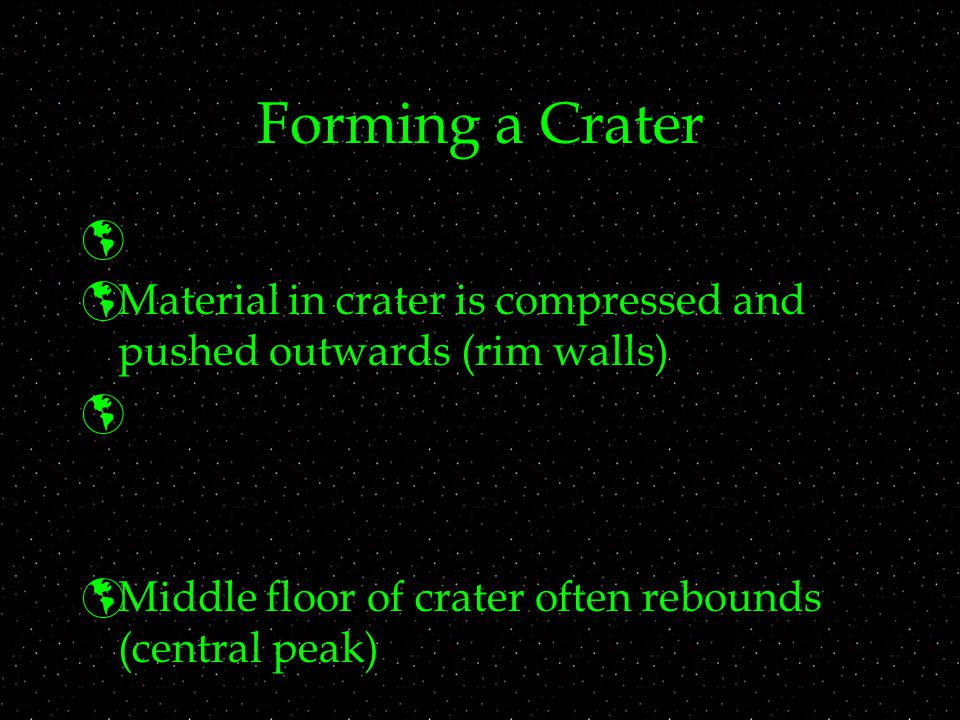 Forming a Crater

Material in crater is compressed and pushed outwards (rim walls)

Middle floor of crater often rebounds (central peak)